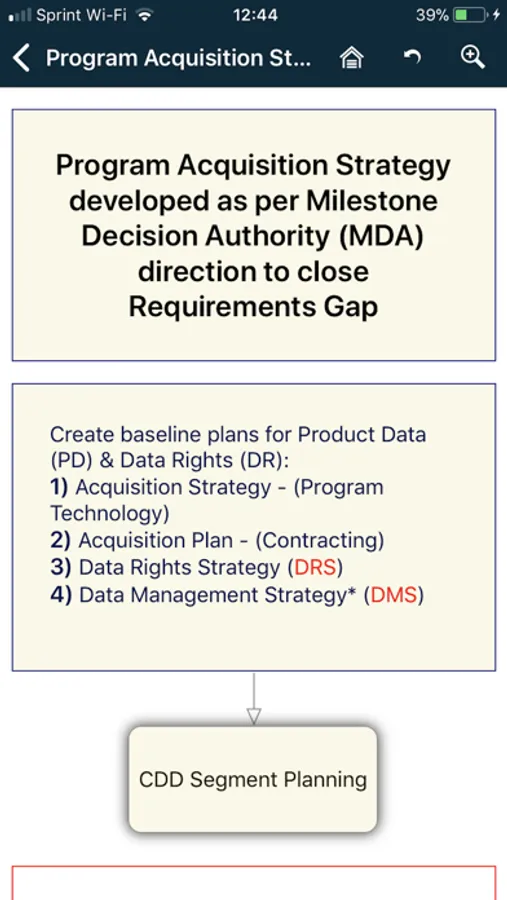 Sprint Wi-Fi 12:44 39%

Program Acquisition St...

Program Acquisition Strategy developed as per Milestone Decision Authority (MDA) direction to close Requirements Gap

Create baseline plans for Product Data (PD) & Data Rights (DR):
1) Acquisition Strategy - (Program Technology)
2) Acquisition Plan - (Contracting)
3) Data Rights Strategy (DRS)
4) Data Management Strategy* (DMS)

CDD Segment Planning